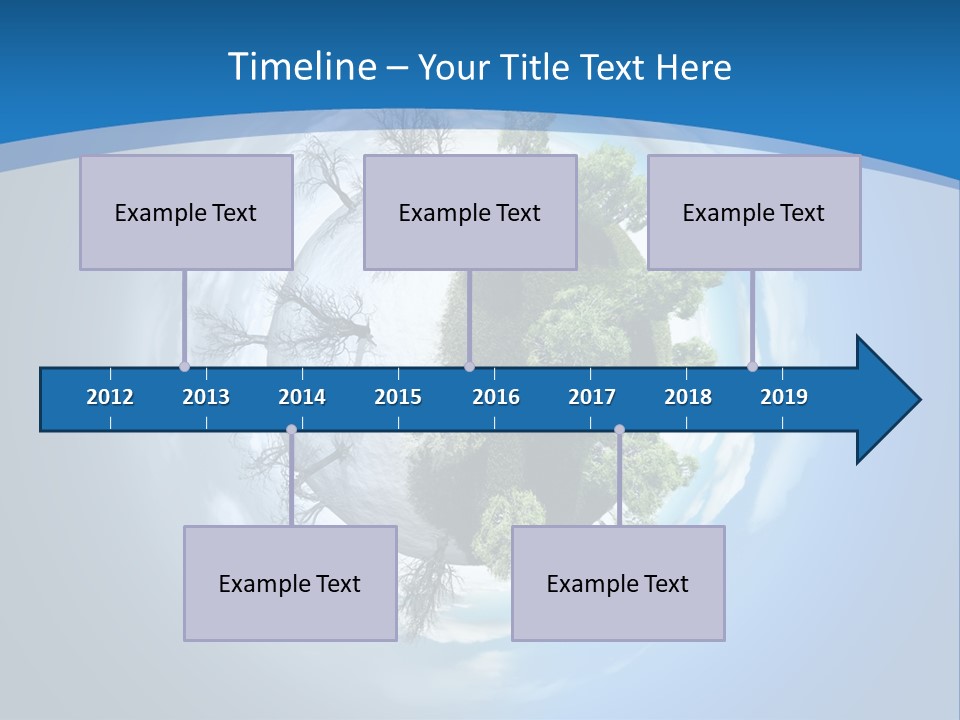 Timeline – Your Title Text Here

Example Text

Example Text

Example Text

2012 2013 2014 2015 2016 2017 2018 2019

Example Text

Example Text